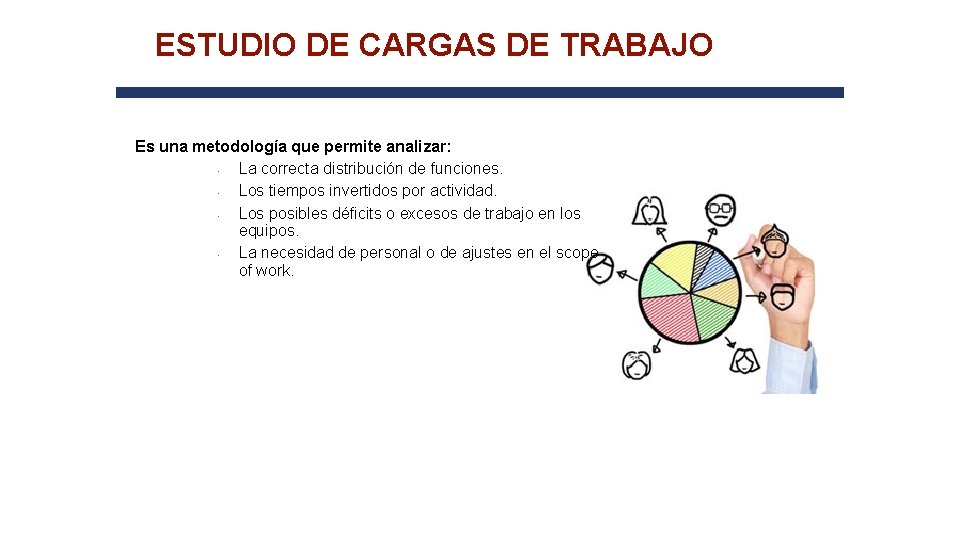 ESTUDIO DE CARGAS DE TRABAJO

Es una metodología que permite analizar:
- La correcta distribución de funciones.
- Los tiempos invertidos por actividad.
- Los posibles déficits o excesos de trabajo en los equipos.
- La necesidad de personal o de ajustes en el scope of work.